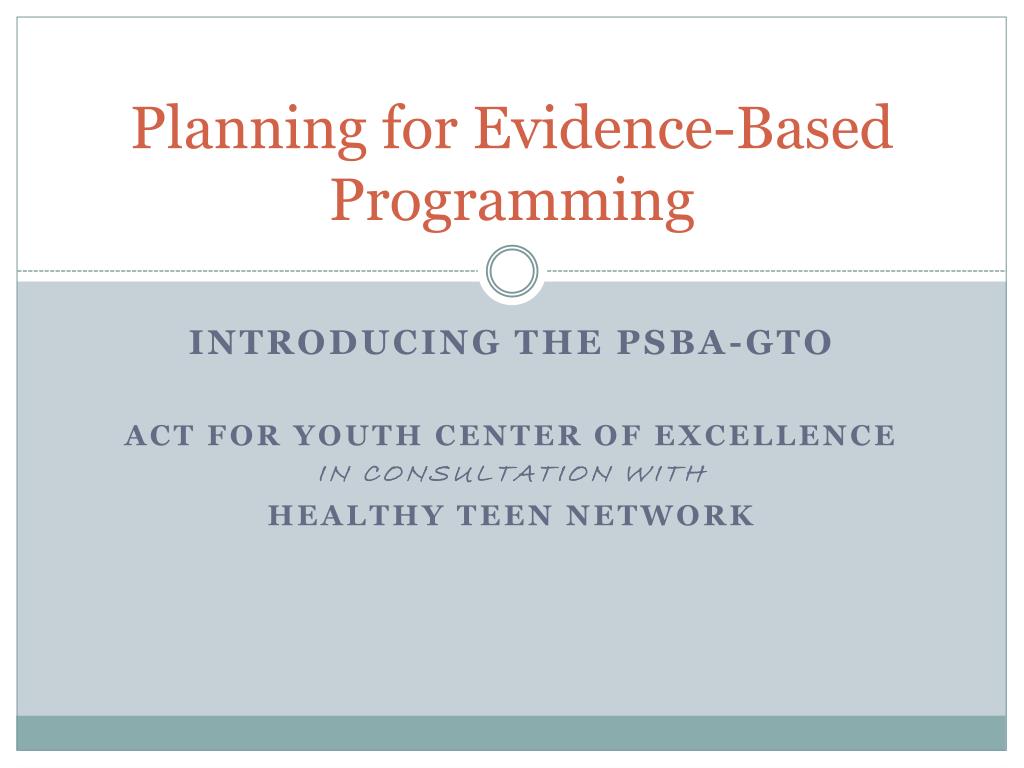 Planning for Evidence-Based Programming

INTRODUCING THE PSBA-GTO

ACT FOR YOUTH CENTER OF EXCELLENCE
IN CONSULTATION WITH
HEALTHY TEEN NETWORK